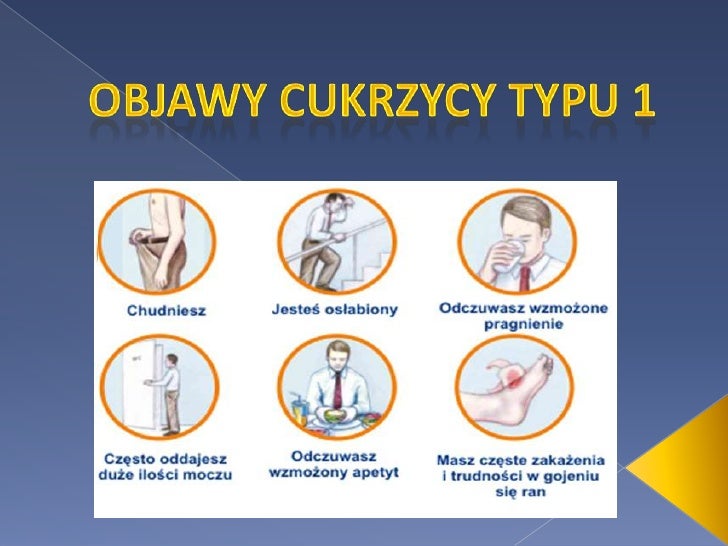 OBJAWY CUKRZYCY TYPU 1

Chudniesz

Jesteś osłabiony

Odczuwasz wzmożone pragnienie

Często oddajesz duże ilości moczu

Odczuwasz wzmożony apetyt

Masz częste zakażenia i trudności w gojeniu się ran